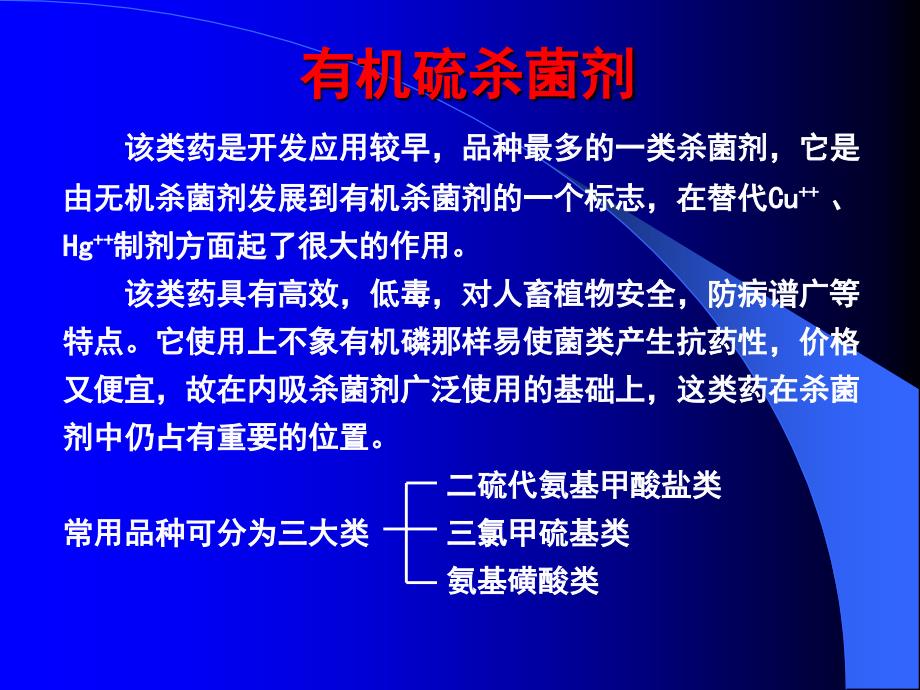 有机硫杀菌剂

该类药是开发应用较早，品种最多的一类杀菌剂，它是由无机杀菌剂发展到有机杀菌剂的一个标志，在替代$Cu^{++}$ 、$Hg^{++}$制剂方面起了很大的作用。

该类药具有高效，低毒，对人畜植物安全，防病谱广等特点。它使用上不象有机磷那样易使菌类产生抗药性，价格又便宜，故在内吸杀菌剂广泛使用的基础上，这类药在杀菌剂中仍占有重要的位置。

常用品种可分为三大类
二硫代氨基甲酸盐类
三氯甲硫基类
氨基磺酸类